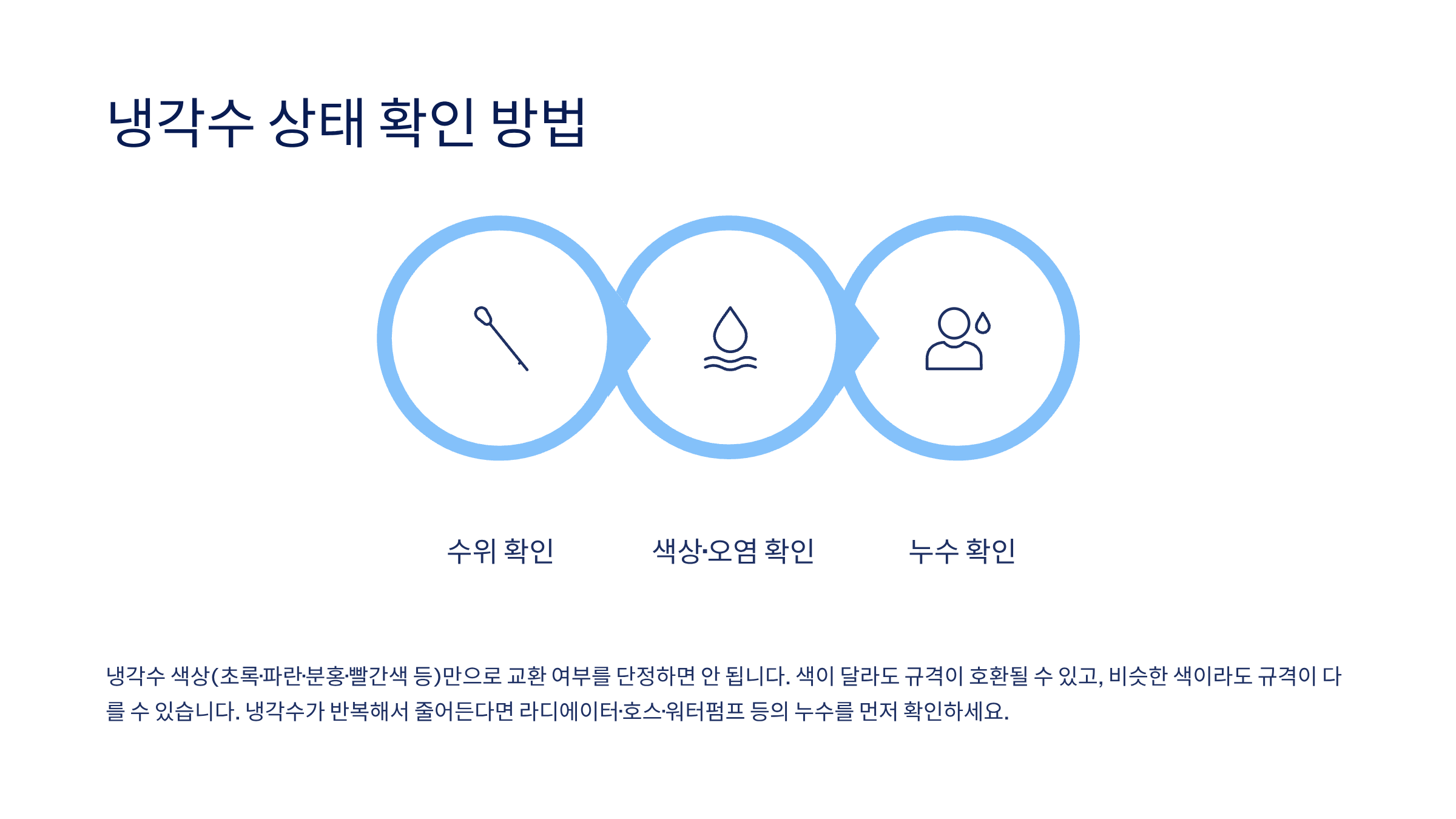 냉각수 상태 확인 방법

수위 확인

색상·오염 확인

누수 확인

냉각수 색상(초록·파란·분홍·빨간색 등)만으로 교환 여부를 단정하면 안 됩니다. 색이 달라도 규격이 호환될 수 있고, 비슷한 색이라도 규격이 다를 수 있습니다. 냉각수가 반복해서 줄어든다면 라디에이터·호스·워터펌프 등의 누수를 먼저 확인하세요.